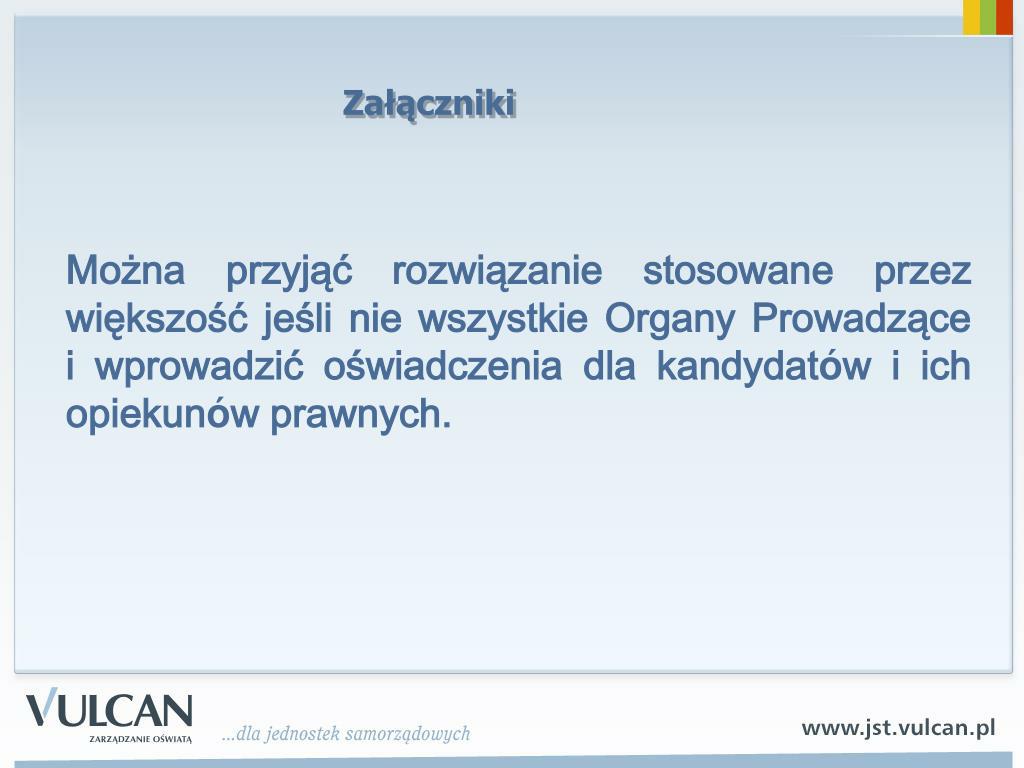 Załączniki

Można przyjąć rozwiązanie stosowane przez większość jeśli nie wszystkie Organy Prowadzące i wprowadzić oświadczenia dla kandydatów i ich opiekunów prawnych.

VULCAN
ZARZĄDZANIE OŚWIATĄ
...dla jednostek samorządowych
www.jst.vulcan.pl